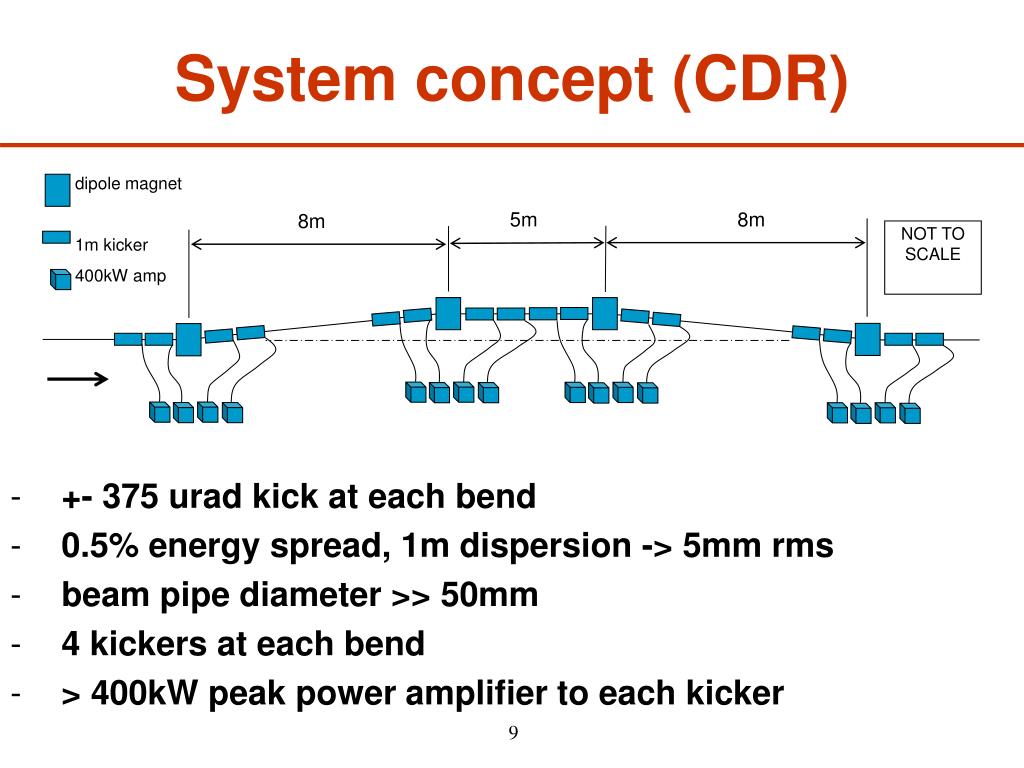 System concept (CDR)

dipole magnet

1m kicker

400kW amp

8m

5m

8m

NOT TO SCALE

- +- 375 urad kick at each bend
- 0.5% energy spread, 1m dispersion -> 5mm rms
- beam pipe diameter >> 50mm
- 4 kickers at each bend
- > 400kW peak power amplifier to each kicker

9